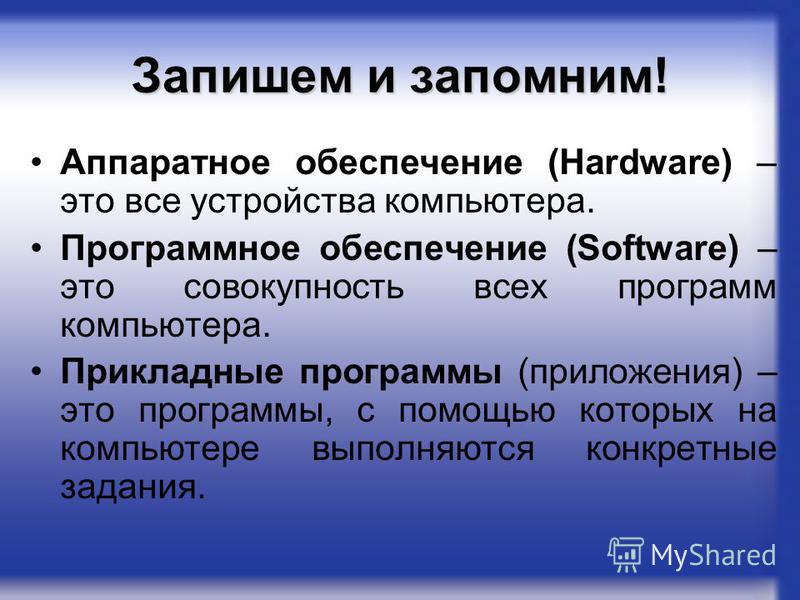 Запишем и запомним!

• Аппаратное обеспечение (Hardware) – это все устройства компьютера.
• Программное обеспечение (Software) – это совокупность всех программ компьютера.
• Прикладные программы (приложения) – это программы, с помощью которых на компьютере выполняются конкретные задания.

MyShared